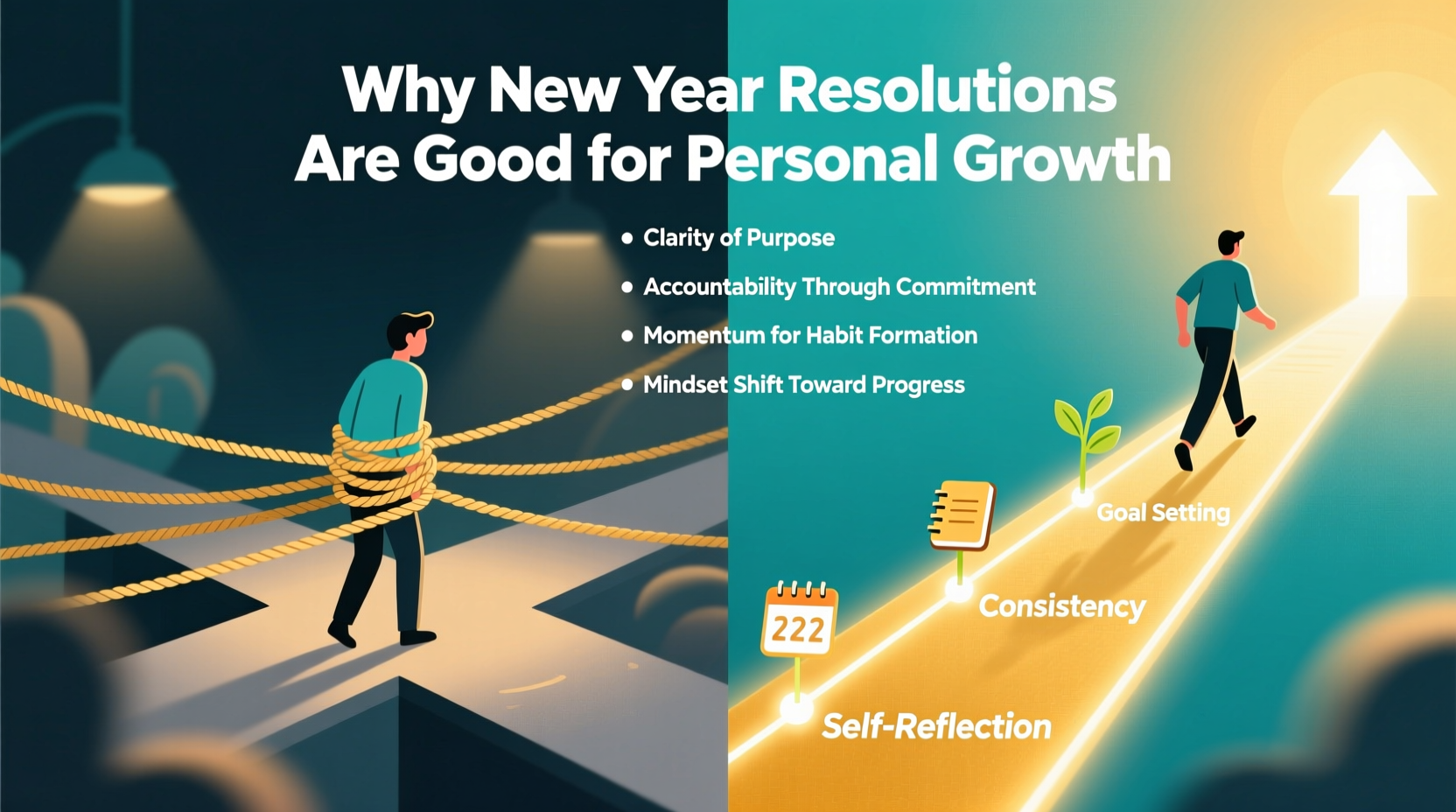 Why New Year Resolutions Are Good for Personal Growth

• Clarity of Purpose
• Accountability Through Commitment
• Momentum for Habit Formation
• Mindset Shift Toward Progress

Goal Setting

Consistency

222

Self-Reflection